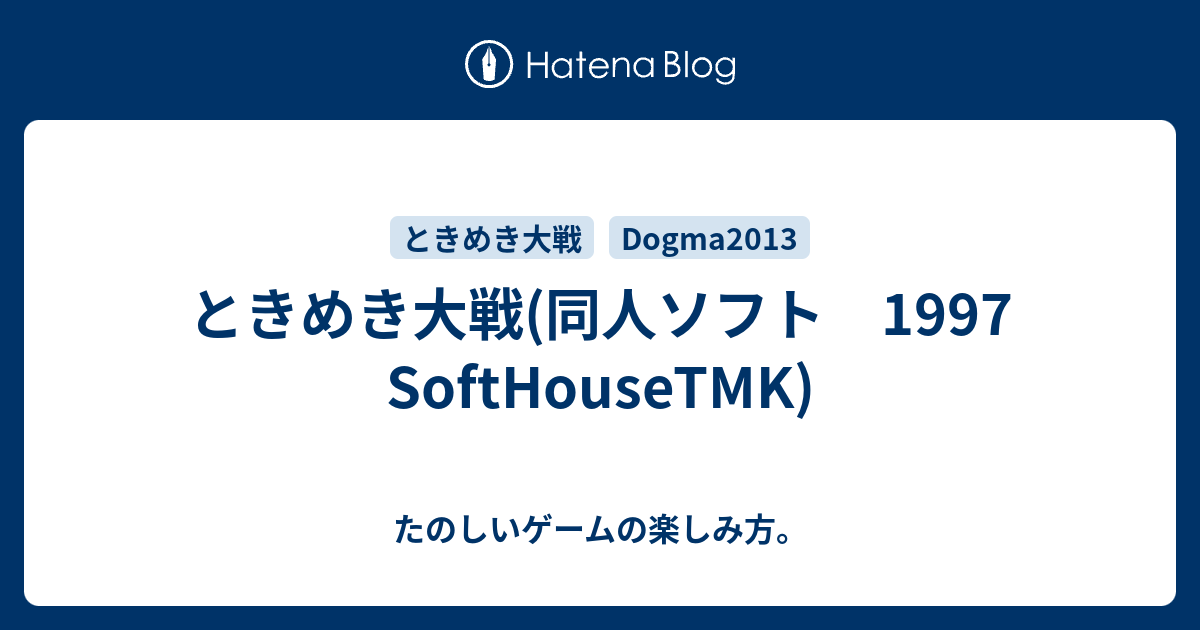 Hatena Blog

ときめき大戦

Dogma2013

ときめき大戦(同人ソフト　1997 SoftHouseTMK)

たのしいゲームの楽しみ方。